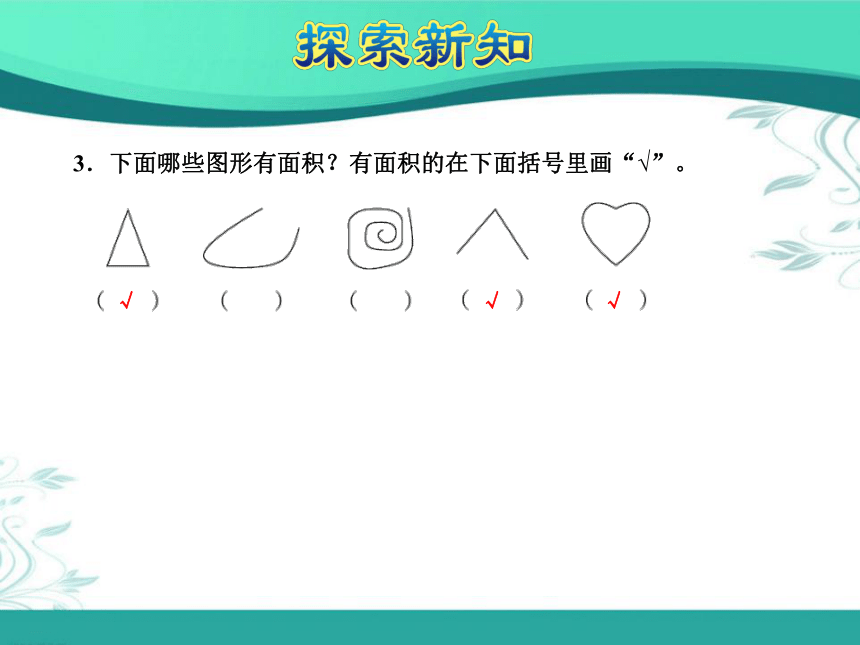 探索新知

3．下面哪些图形有面积？有面积的在下面括号里画“√”。

（ √ ） （ ） （ ） （ √ ） （ √ ）